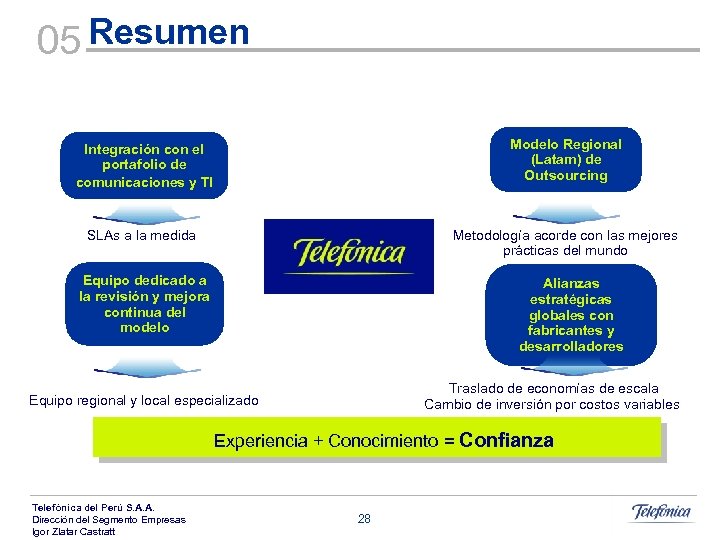 05 Resumen

Integración con el portafolio de comunicaciones y TI

SLAs a la medida

Equipo dedicado a la revisión y mejora continua del modelo

Equipo regional y local especializado

Telefónica

Modelo Regional (Latam) de Outsourcing

Metodología acorde con las mejores prácticas del mundo

Alianzas estratégicas globales con fabricantes y desarrolladores

Traslado de economías de escala
Cambio de inversión por costos variables

Experiencia + Conocimiento = Confianza

Telefónica del Perú S.A.A.
Dirección del Segmento Empresas
Igor Zlatar Castratt

28

Telefónica